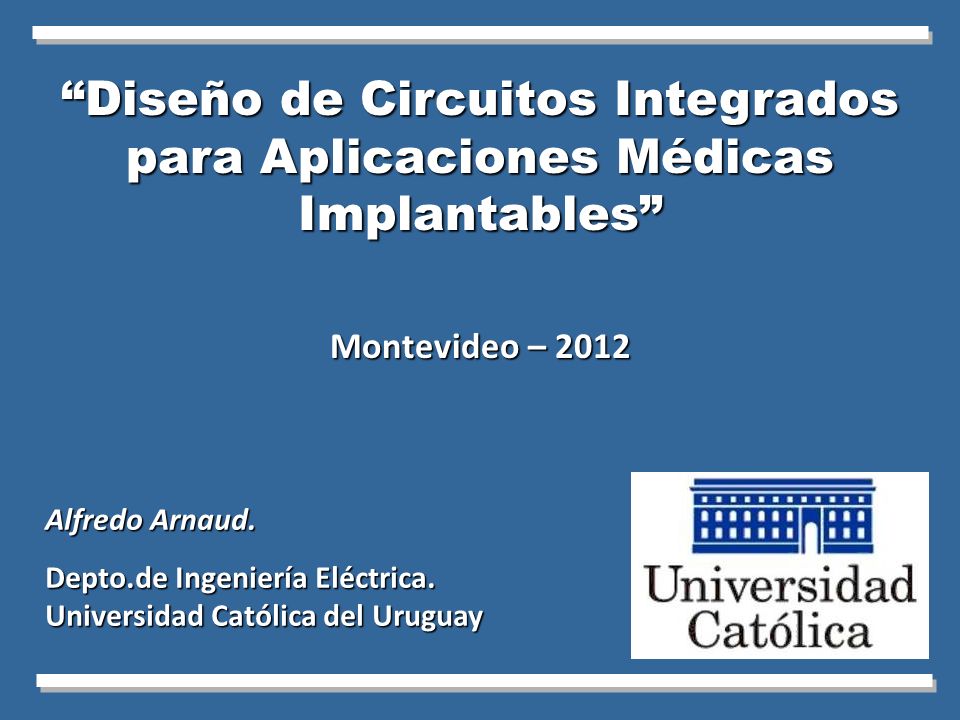 “Diseño de Circuitos Integrados para Aplicaciones Médicas Implantables”

Montevideo – 2012

Alfredo Arnaud.

Depto.de Ingeniería Eléctrica.
Universidad Católica del Uruguay

Universidad Católica